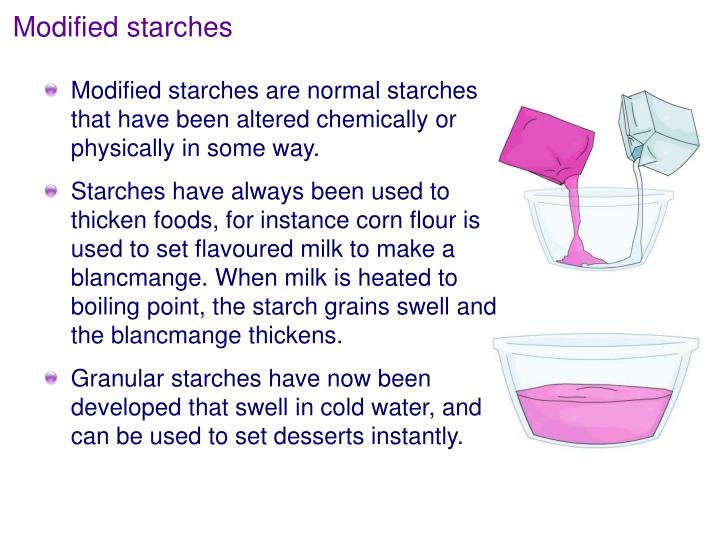 Modified starches

Modified starches are normal starches that have been altered chemically or physically in some way.

Starches have always been used to thicken foods, for instance corn flour is used to set flavoured milk to make a blancmange. When milk is heated to boiling point, the starch grains swell and the blancmange thickens.

Granular starches have now been developed that swell in cold water, and can be used to set desserts instantly.